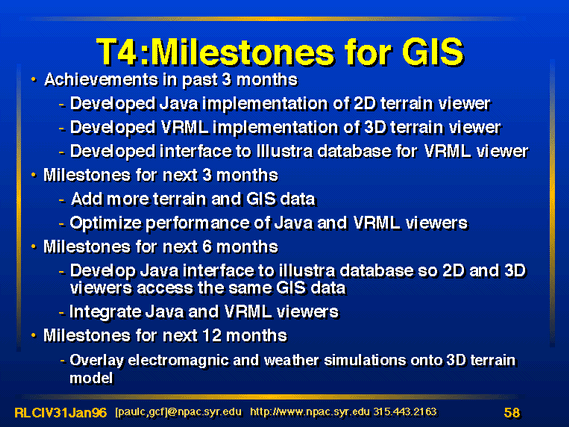 T4:Milestones for GIS

• Achievements in past 3 months
- Developed Java implementation of 2D terrain viewer
- Developed VRML implementation of 3D terrain viewer
- Developed interface to Illustra database for VRML viewer
• Milestones for next 3 months
- Add more terrain and GIS data
- Optimize performance of Java and VRML viewers
• Milestones for next 6 months
- Develop Java interface to illustra database so 2D and 3D viewers access the same GIS data
- Integrate Java and VRML viewers
• Milestones for next 12 months
- Overlay electromagnic and weather simulations onto 3D terrain model

RLCIV31Jan96 [paulc,gcf]@npac.syr.edu http://www.npac.syr.edu 315.443.2163 58